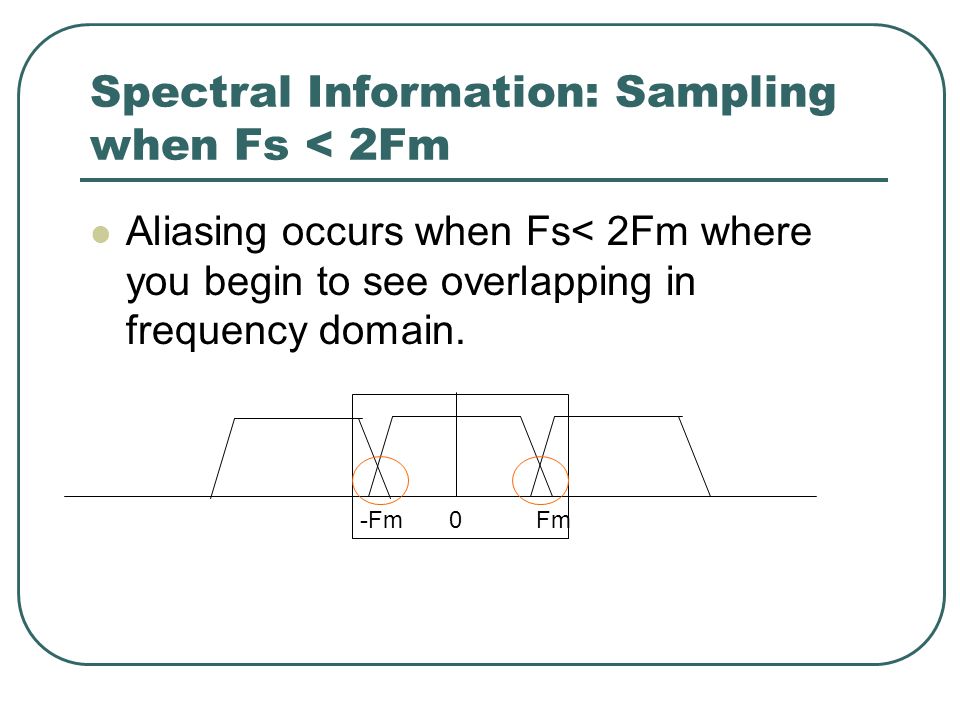 Spectral Information: Sampling when Fs < 2Fm

Aliasing occurs when Fs< 2Fm where you begin to see overlapping in frequency domain.

-Fm 0 Fm